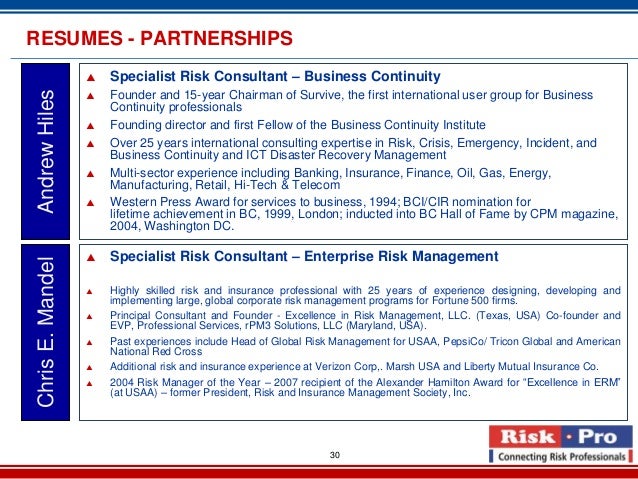 RESUMES - PARTNERSHIPS

Andrew Hiles

▲ Specialist Risk Consultant – Business Continuity

▲ Founder and 15-year Chairman of Survive, the first international user group for Business Continuity professionals

▲ Founding director and first Fellow of the Business Continuity Institute

▲ Over 25 years international consulting expertise in Risk, Crisis, Emergency, Incident, and Business Continuity and ICT Disaster Recovery Management

▲ Multi-sector experience including Banking, Insurance, Finance, Oil, Gas, Energy, Manufacturing, Retail, Hi-Tech & Telecom

▲ Western Press Award for services to business, 1994; BCI/CIR nomination for lifetime achievement in BC, 1999, London; inducted into BC Hall of Fame by CPM magazine, 2004, Washington DC.

Chris E. Mandel

▲ Specialist Risk Consultant – Enterprise Risk Management

▲ Highly skilled risk and insurance professional with 25 years of experience designing, developing and implementing large, global corporate risk management programs for Fortune 500 firms.

▲ Principal Consultant and Founder - Excellence in Risk Management, LLC. (Texas, USA) Co-founder and EVP, Professional Services, rPM3 Solutions, LLC (Maryland, USA).

▲ Past experiences include Head of Global Risk Management for USAA, PepsiCo/ Tricon Global and American National Red Cross

▲ Additional risk and insurance experience at Verizon Corp,. Marsh USA and Liberty Mutual Insurance Co.

▲ 2004 Risk Manager of the Year – 2007 recipient of the Alexander Hamilton Award for "Excellence in ERM" (at USAA) – former President, Risk and Insurance Management Society, Inc.

30

Risk · Pro
Connecting Risk Professionals